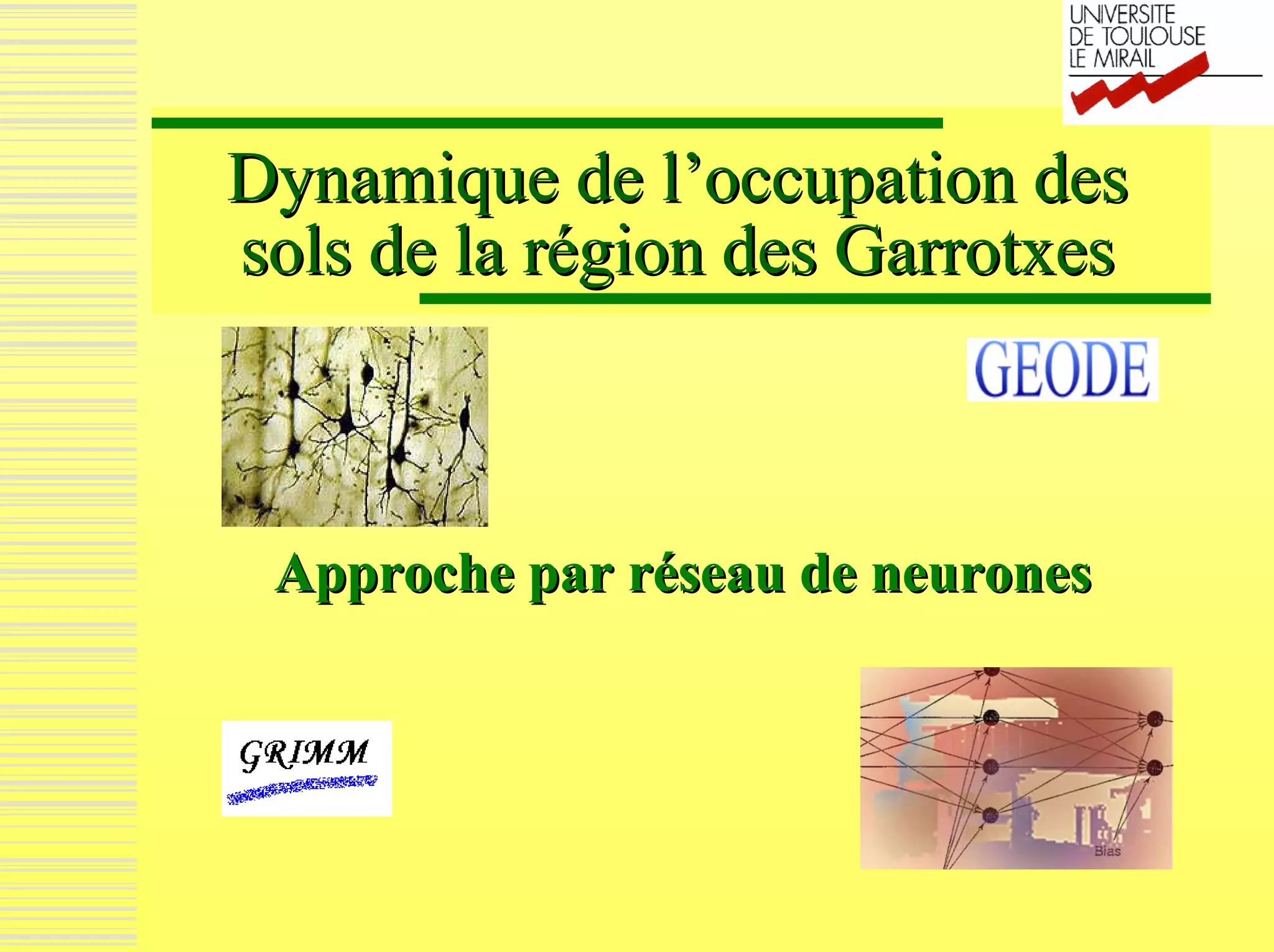 UNIVERSITE
DE TOULOUSE
LE MIRAIL

Dynamique de l’occupation des sols de la région des Garrotxes

GEODE

Approche par réseau de neurones

GRIMM

Bias